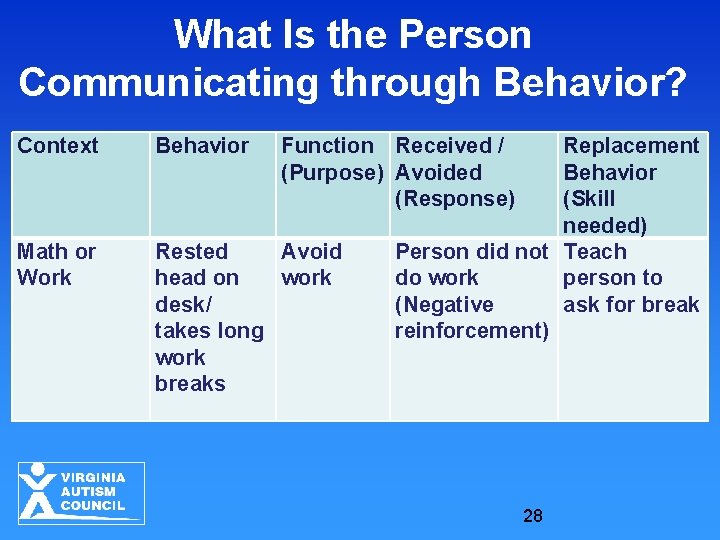 What Is the Person Communicating through Behavior?

| Context | Behavior | Function (Purpose) | Received / Avoided (Response) | Replacement Behavior (Skill needed) |
|---|---|---|---|---|
| Math or Work | Rested head on desk/ takes long work breaks | Avoid work | Person did not do work (Negative reinforcement) | Teach person to ask for break |

VIRGINIA AUTISM COUNCIL

28